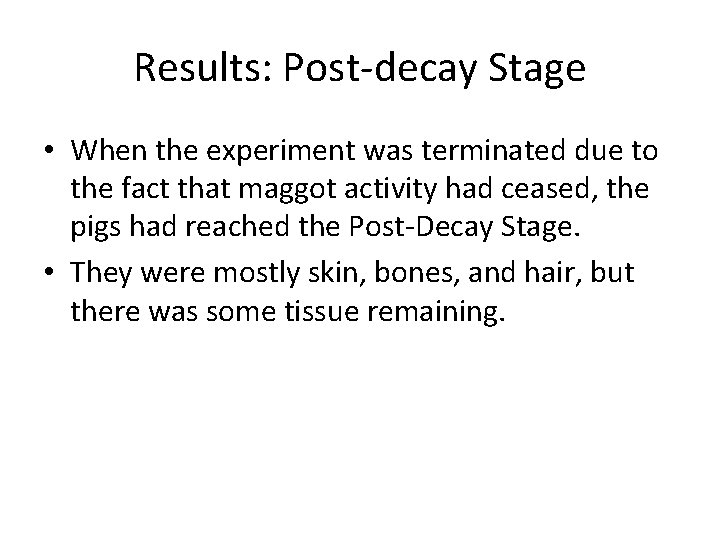 Results: Post-decay Stage

• When the experiment was terminated due to the fact that maggot activity had ceased, the pigs had reached the Post-Decay Stage.
• They were mostly skin, bones, and hair, but there was some tissue remaining.